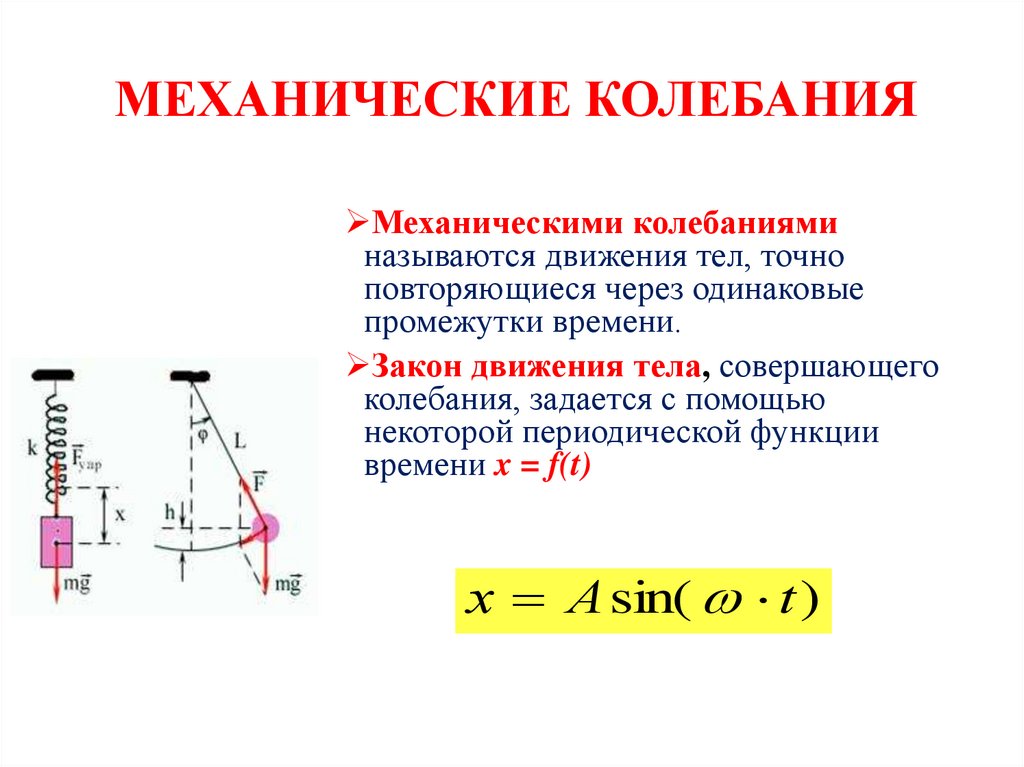 МЕХАНИЧЕСКИЕ КОЛЕБАНИЯ

➢Механическими колебаниями называются движения тел, точно повторяющиеся через одинаковые промежутки времени.

➢Закон движения тела, совершающего колебания, задается с помощью некоторой периодической функции времени $x = f(t)$

k $\vec{F}_{упр}$ x $m\vec{g}$ φ L $\vec{F}$ h $m\vec{g}$

$x = A\sin(\omega \cdot t)$